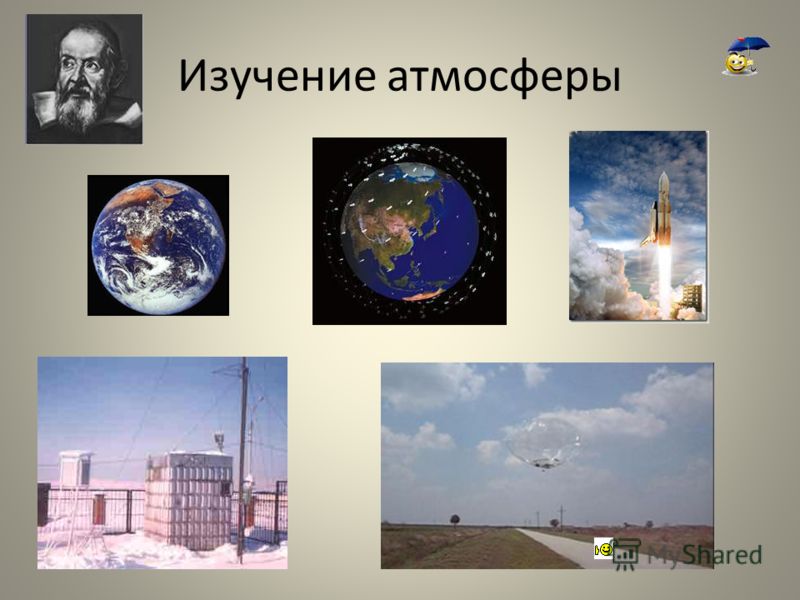 Изучение атмосферы

MyShared